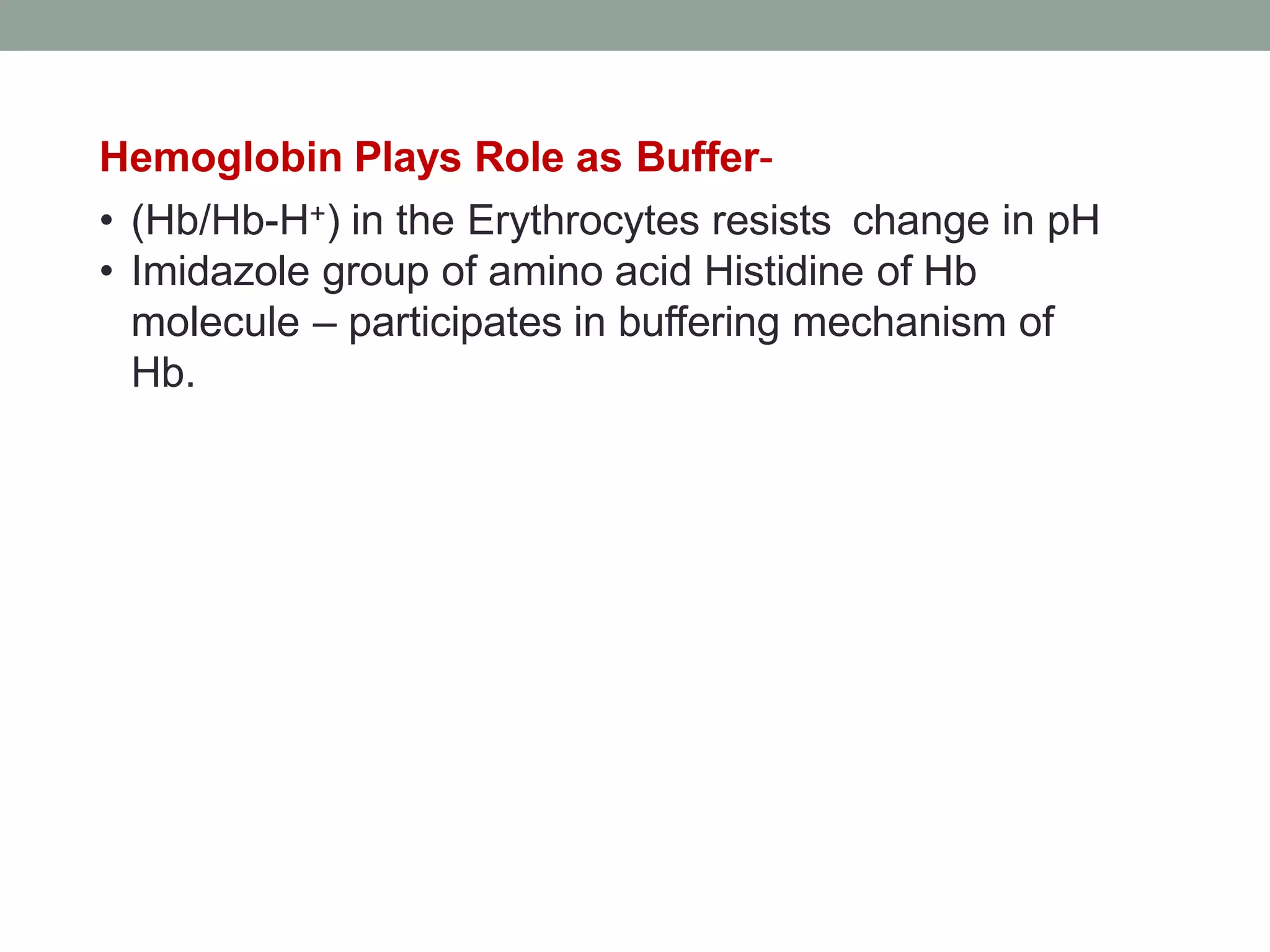 Hemoglobin Plays Role as Buffer-

• (Hb/Hb-$H^+$) in the Erythrocytes resists change in pH
• Imidazole group of amino acid Histidine of Hb molecule – participates in buffering mechanism of Hb.